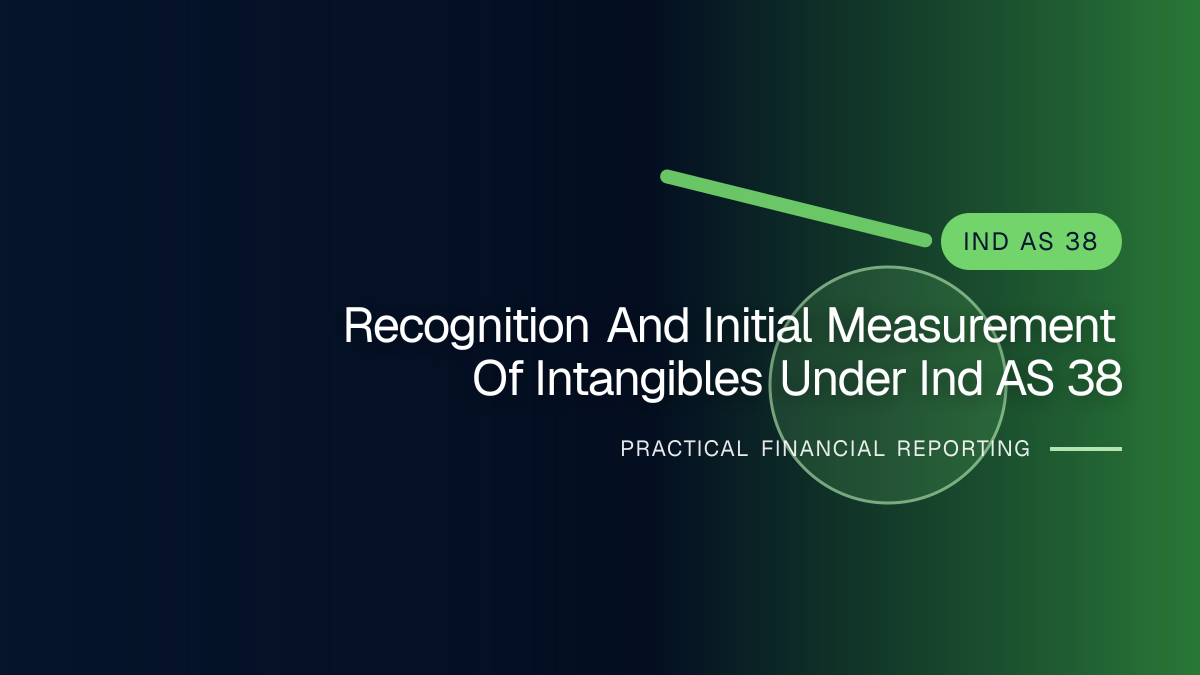 IND AS 38

Recognition And Initial Measurement Of Intangibles Under Ind AS 38

PRACTICAL FINANCIAL REPORTING